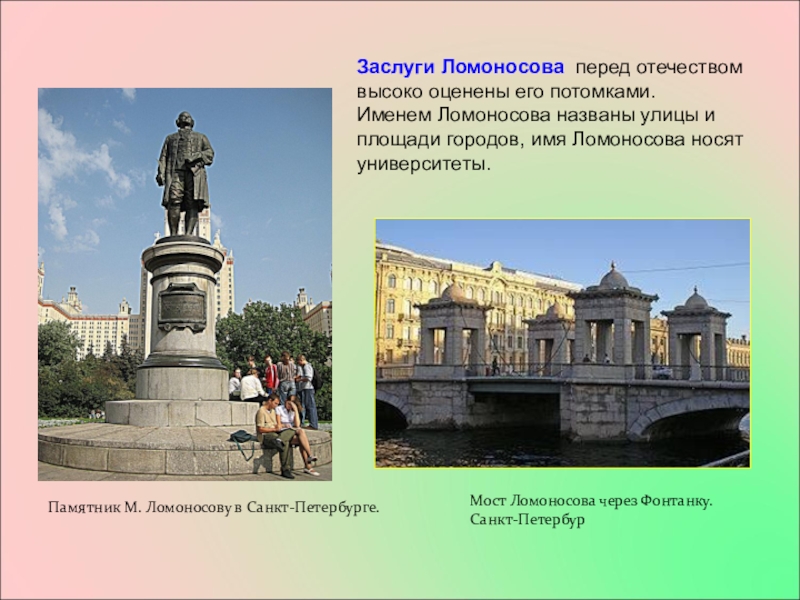 Заслуги Ломоносова перед отечеством высоко оценены его потомками. Именем Ломоносова названы улицы и площади городов, имя Ломоносова носят университеты.

Памятник М. Ломоносову в Санкт-Петербурге.

Мост Ломоносова через Фонтанку. Санкт-Петербур